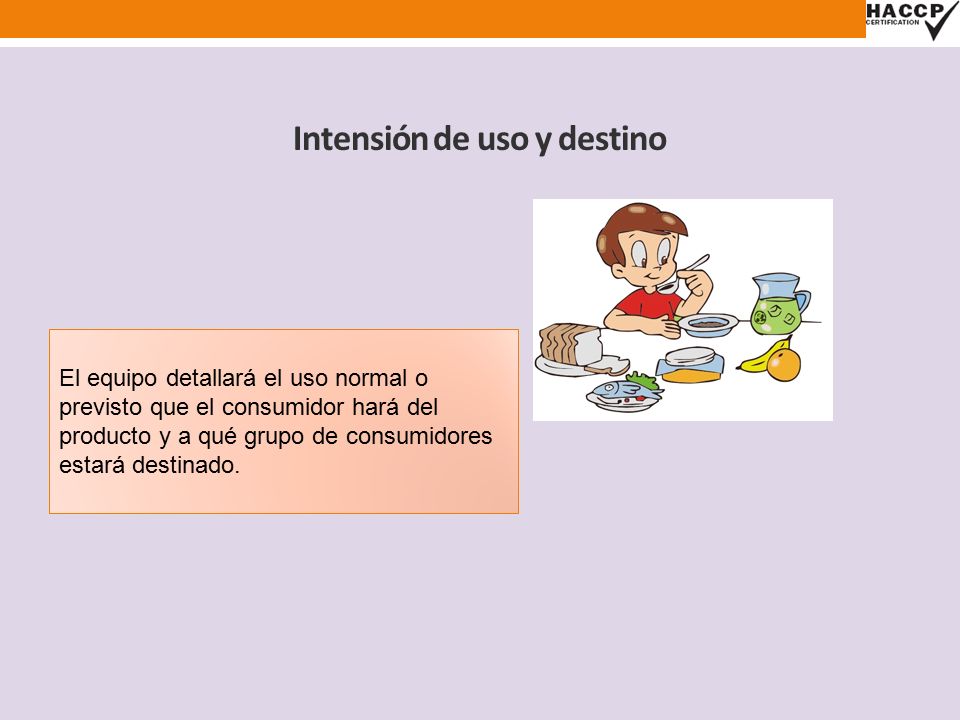 HACCP
CERTIFICATION

Intensión de uso y destino

El equipo detallará el uso normal o previsto que el consumidor hará del producto y a qué grupo de consumidores estará destinado.